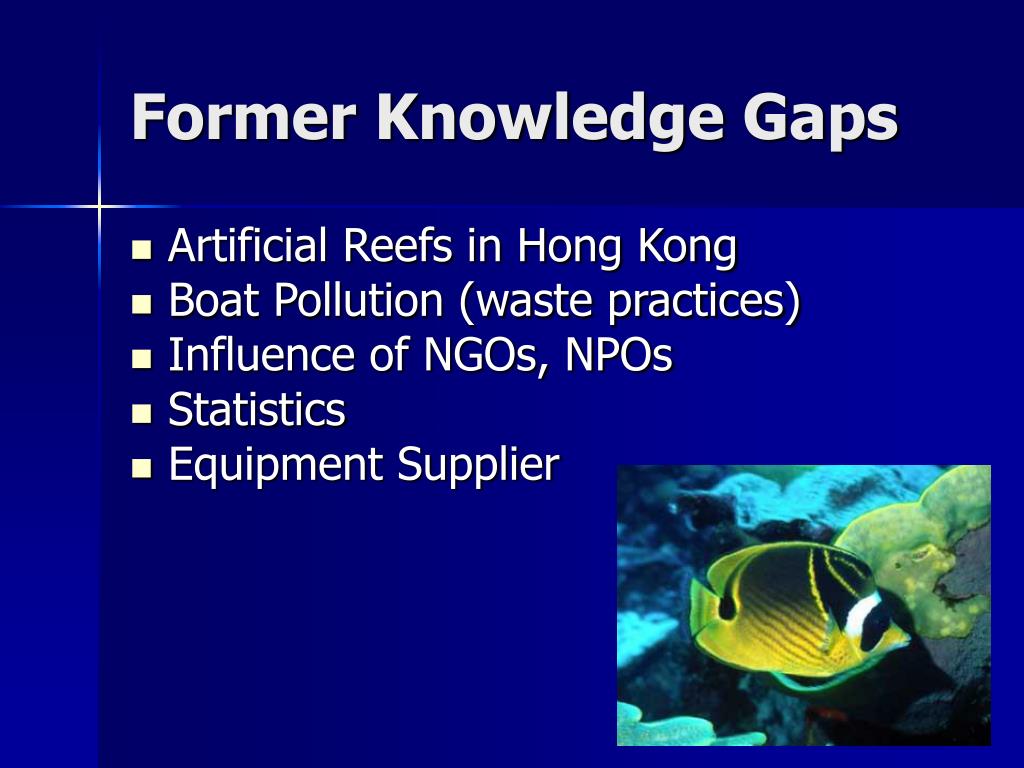 Former Knowledge Gaps

- Artificial Reefs in Hong Kong
- Boat Pollution (waste practices)
- Influence of NGOs, NPOs
- Statistics
- Equipment Supplier